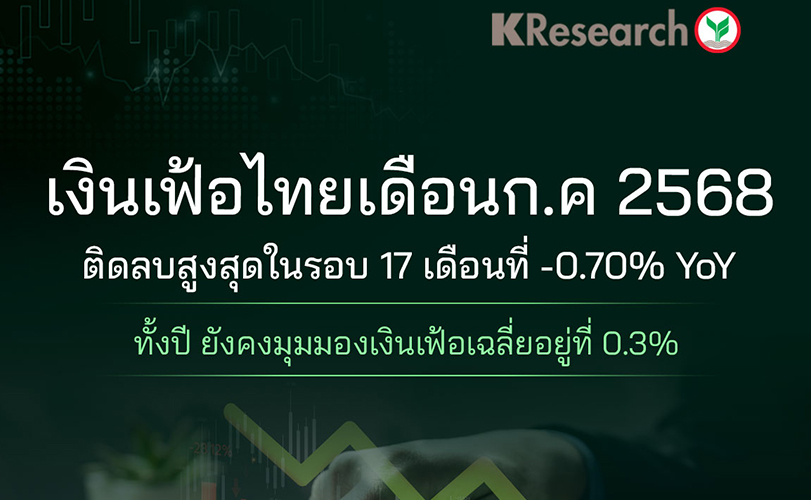 KResearch

เงินเฟ้อไทยเดือนก.ค 2568

ติดลบสูงสุดในรอบ 17 เดือนที่ -0.70% YoY

ทั้งปี ยังคงมุมมองเงินเฟ้อเฉลี่ยอยู่ที่ 0.3%